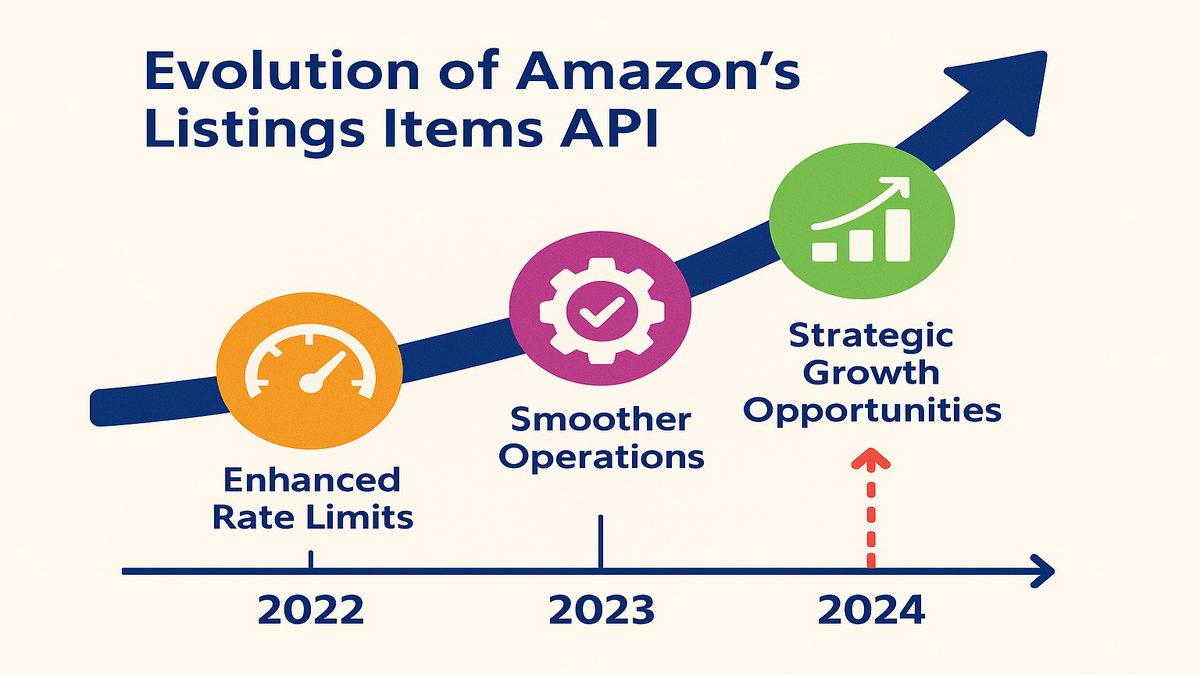 Evolution of Amazon's Listings Items API

Enhanced Rate Limits

Smoother Operations

Strategic Growth Opportunities

2022

2023

2024